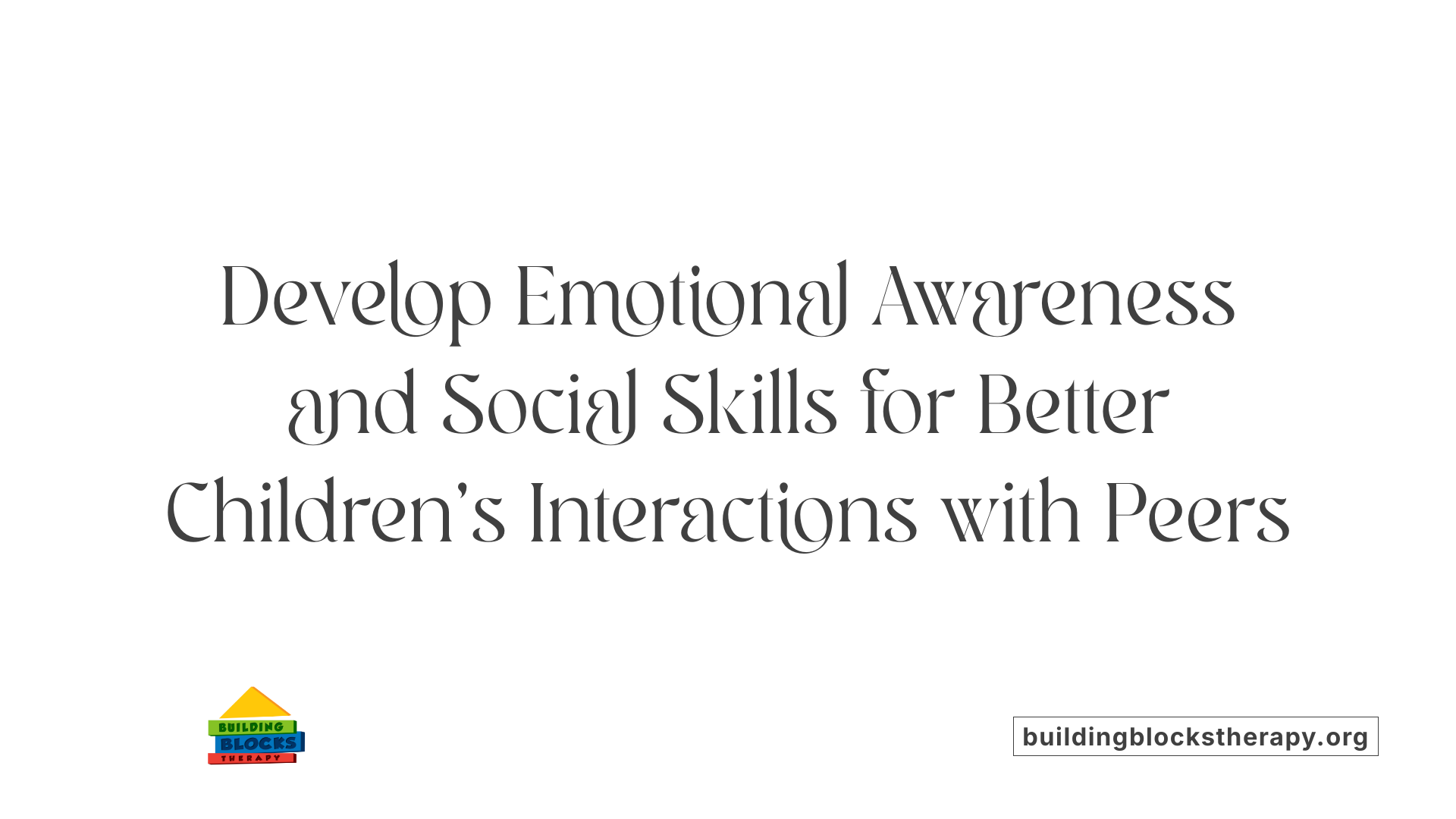 Develop Emotional Awareness and Social Skills for Better Children's Interactions with Peers

BUILDING BLOCKS THERAPY

buildingblockstherapy.org